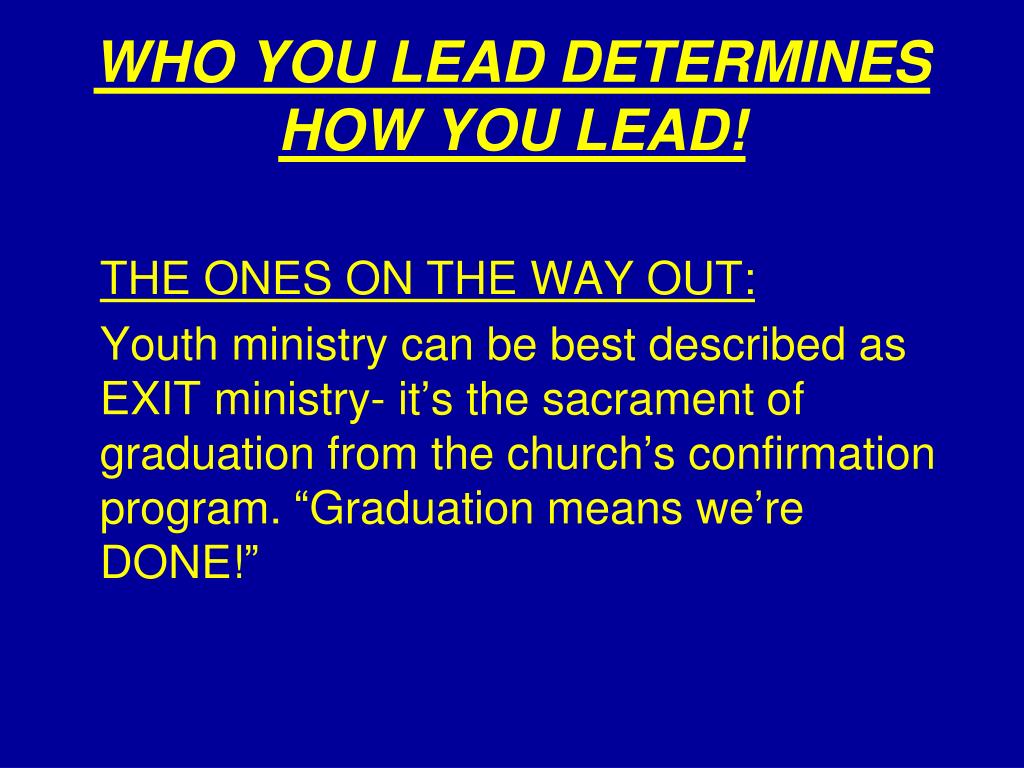 WHO YOU LEAD DETERMINES HOW YOU LEAD!

THE ONES ON THE WAY OUT:

Youth ministry can be best described as EXIT ministry- it’s the sacrament of graduation from the church’s confirmation program. “Graduation means we’re DONE!”